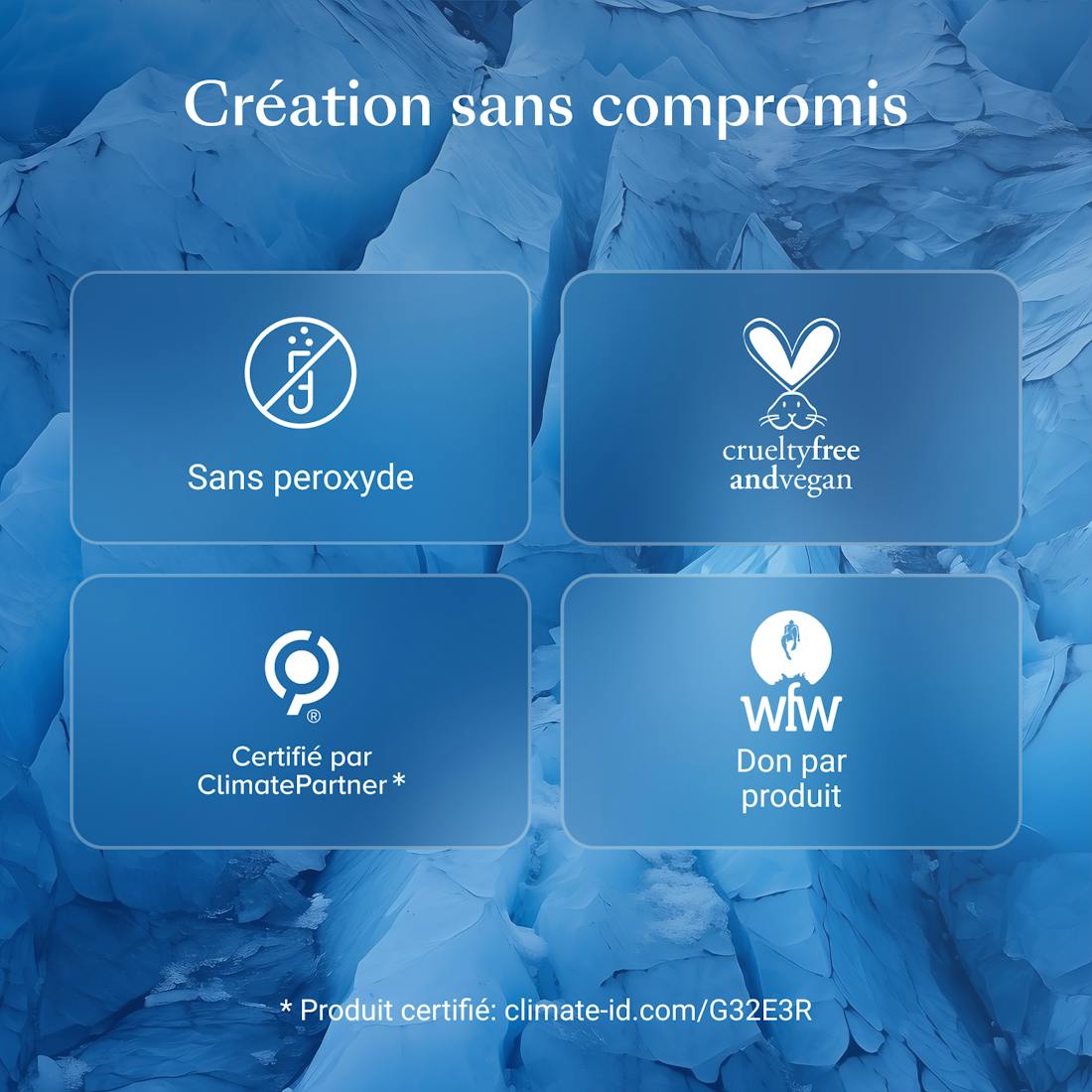 Création sans compromis

Sans peroxyde

crueltyfree andvegan

®

Certifié par ClimatePartner *

wfw

Don par produit

* Produit certifié: climate-id.com/G32E3R